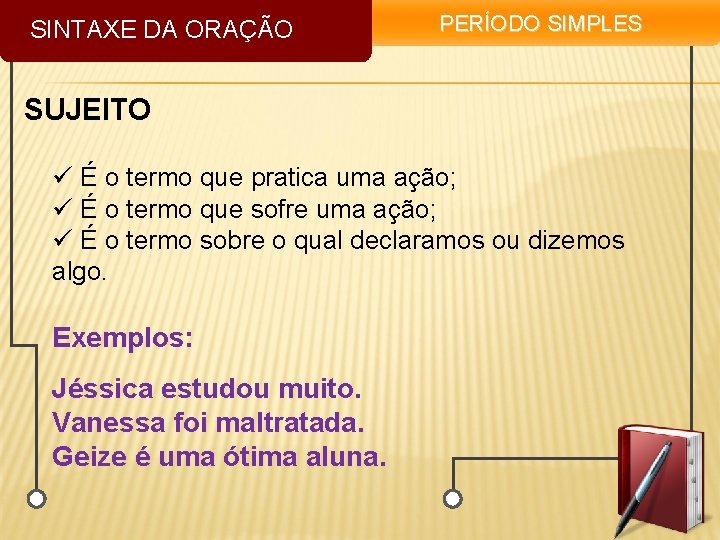 SINTAXE DA ORAÇÃO

PERÍODO SIMPLES

SUJEITO

✓ É o termo que pratica uma ação;
✓ É o termo que sofre uma ação;
✓ É o termo sobre o qual declaramos ou dizemos algo.

Exemplos:

Jéssica estudou muito.
Vanessa foi maltratada.
Geize é uma ótima aluna.